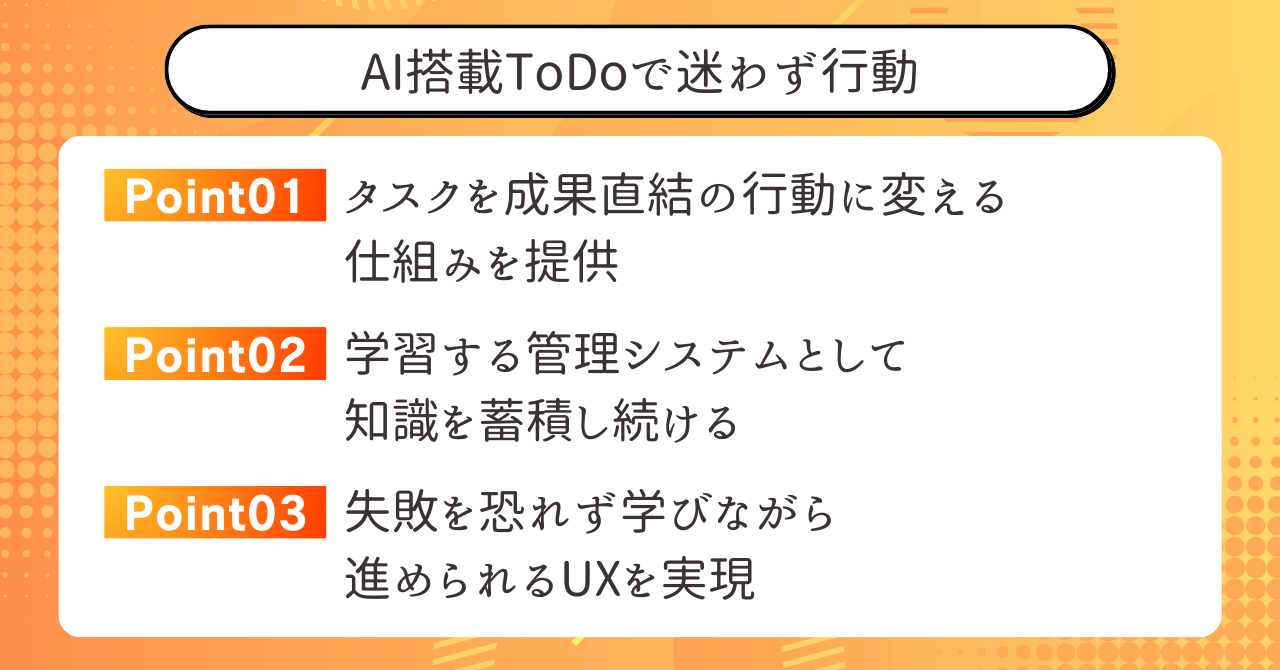 AI搭載ToDoで迷わず行動

Point01 タスクを成果直結の行動に変える仕組みを提供

Point02 学習する管理システムとして知識を蓄積し続ける

Point03 失敗を恐れず学びながら進められるUXを実現